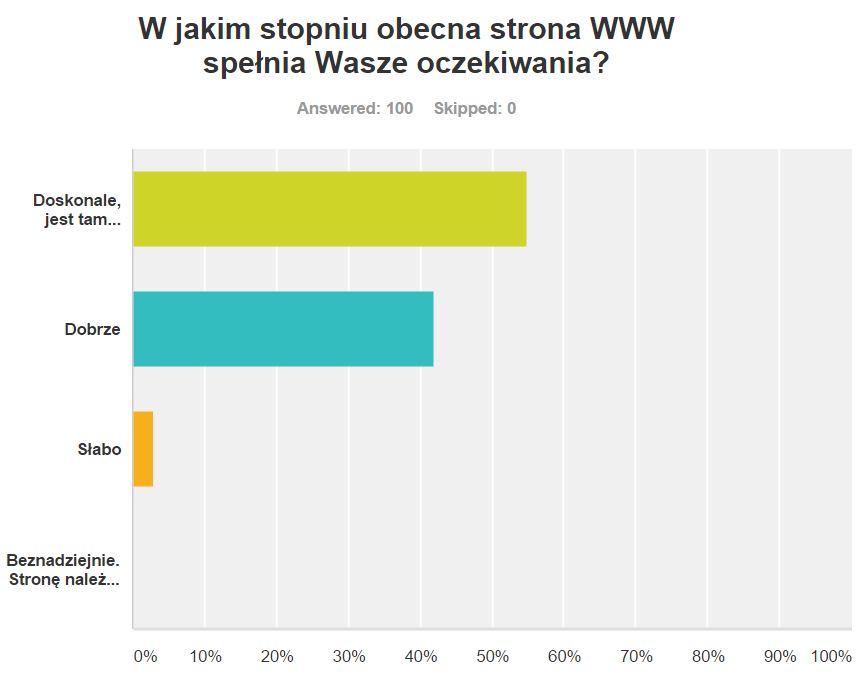 W jakim stopniu obecna strona WWW spełnia Wasze oczekiwania?

Answered: 100 Skipped: 0

Doskonale, jest tam...

Dobrze

Słabo

Beznadziejnie. Stronę należ...

0% 10% 20% 30% 40% 50% 60% 70% 80% 90% 100%